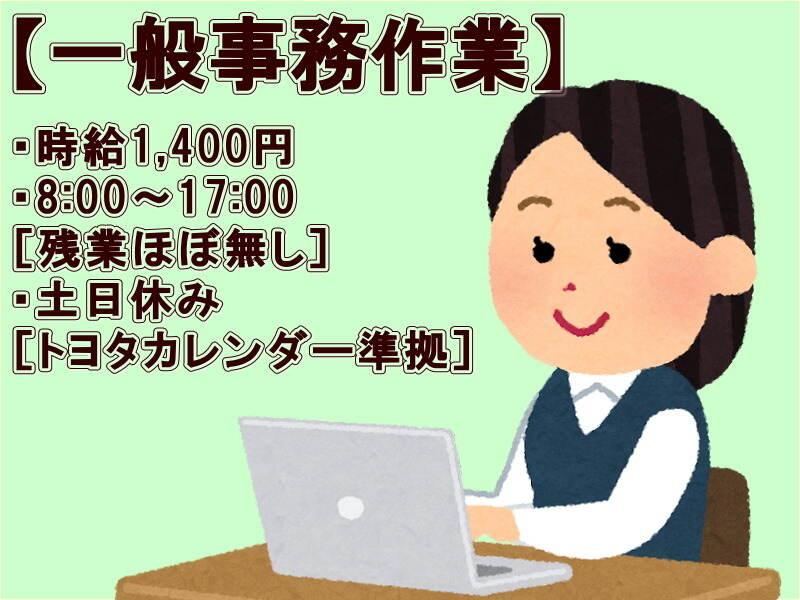 【一般事務作業】

・時給1,400円
・8:00～17:00
［残業ほぼ無し］
・土日休み
［トヨタカレンダー準拠］